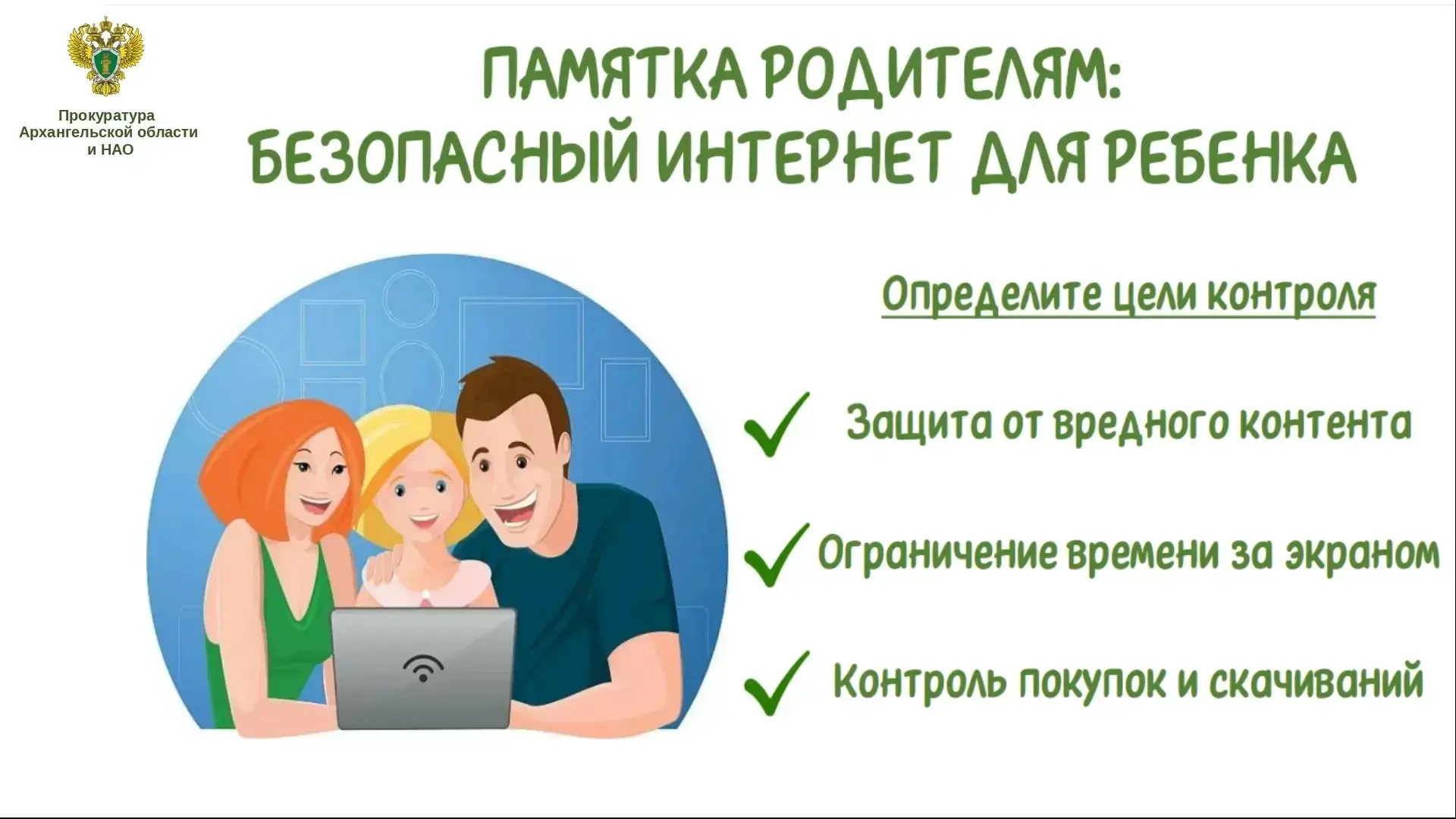 Прокуратура Архангельской области и НАО

ПАМЯТКА РОДИТЕЛЯМ:
БЕЗОПАСНЫЙ ИНТЕРНЕТ ДЛЯ РЕБЕНКА

Определите цели контроля

Защита от вредного контента

Ограничение времени за экраном

Контроль покупок и скачиваний